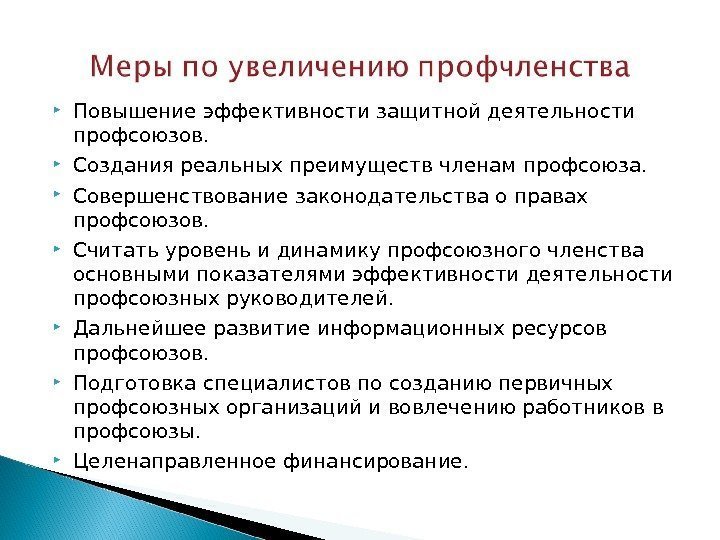 Меры по увеличению профчленства

Повышение эффективности защитной деятельности профсоюзов.

Создания реальных преимуществ членам профсоюза.

Совершенствование законодательства о правах профсоюзов.

Считать уровень и динамику профсоюзного членства основными показателями эффективности деятельности профсоюзных руководителей.

Дальнейшее развитие информационных ресурсов профсоюзов.

Подготовка специалистов по созданию первичных профсоюзных организаций и вовлечению работников в профсоюзы.

Целенаправленное финансирование.